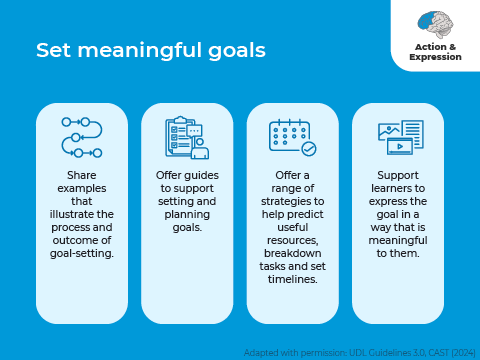 Set meaningful goals

Action & Expression

Share examples that illustrate the process and outcome of goal-setting.

Offer guides to support setting and planning goals.

Offer a range of strategies to help predict useful resources, breakdown tasks and set timelines.

Support learners to express the goal in a way that is meaningful to them.

Adapted with permission: UDL Guidelines 3.0, CAST (2024)